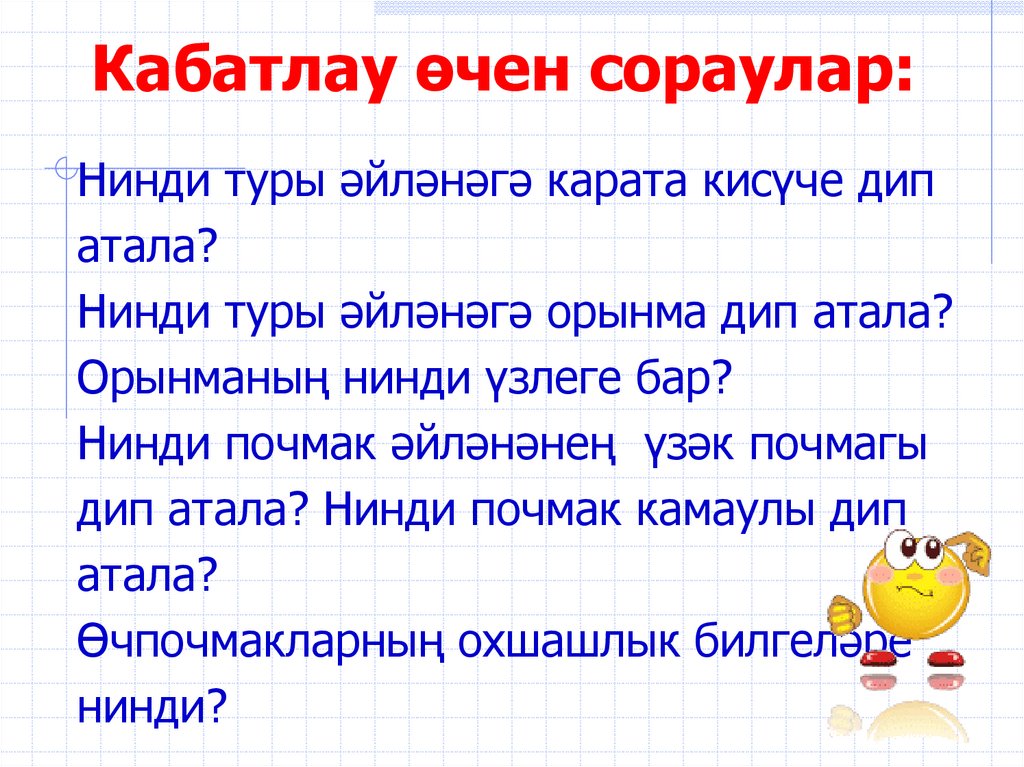 Кабатлау өчен сораулар:

Нинди туры әйләнәгә карата кисүче дип атала?
Нинди туры әйләнәгә орынма дип атала?
Орынманың нинди үзлеге бар?
Нинди почмак әйләнәнең үзәк почмагы дип атала? Нинди почмак камаулы дип атала?
Өчпочмакларның охшашлык билгеләре нинди?